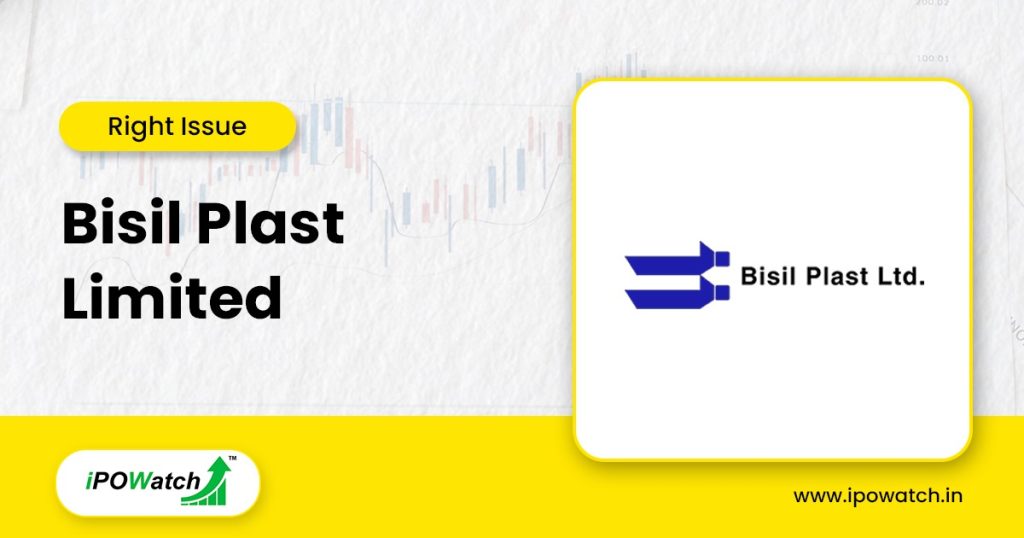 Right Issue

Bisil Plast Limited

Bisil Plast Ltd.

iPOWatch™

www.ipowatch.in